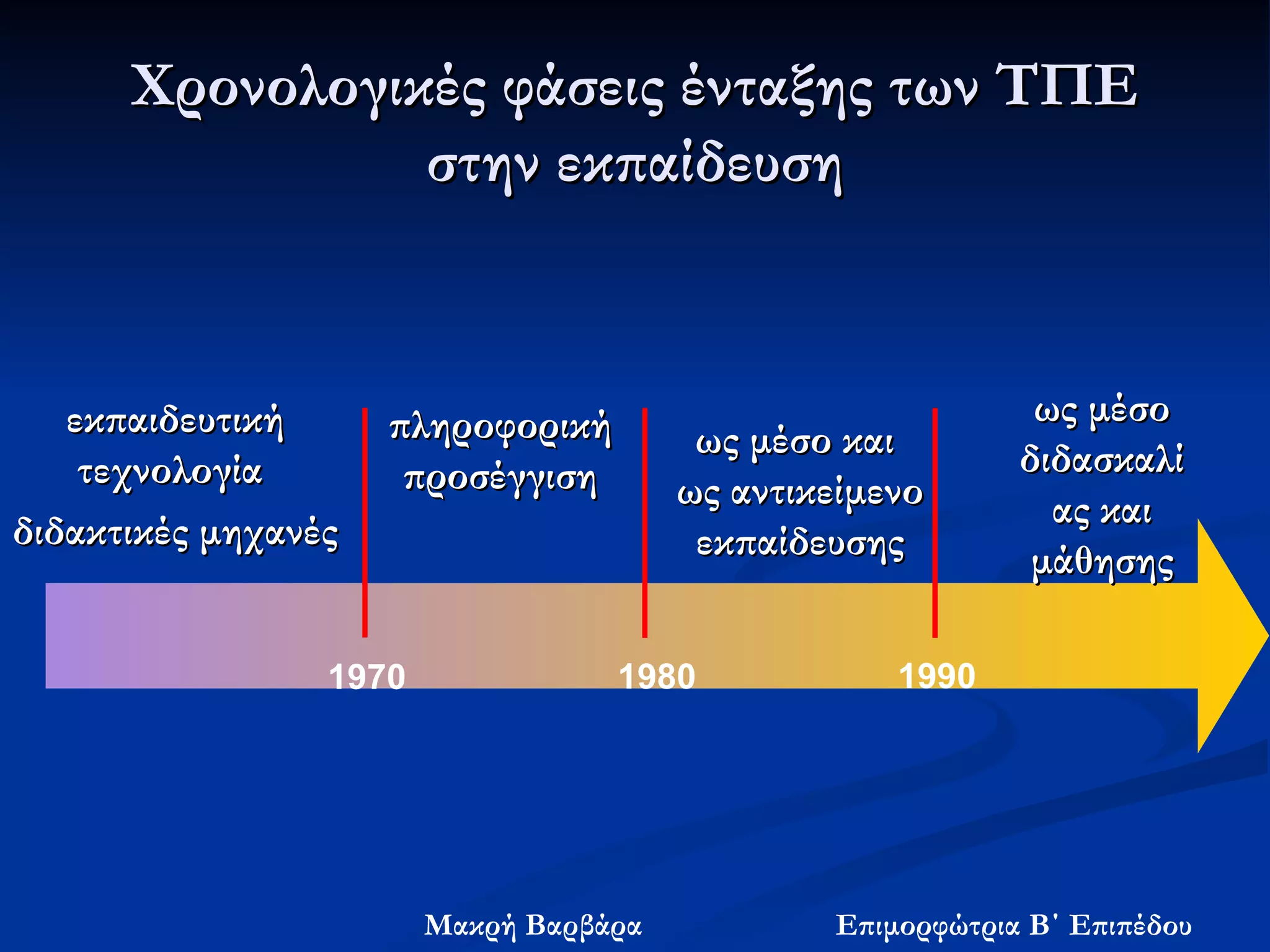 Χρονολογικές φάσεις ένταξης των ΤΠΕ στην εκπαίδευση

εκπαιδευτική τεχνολογία
διδακτικές μηχανές

πληροφορική προσέγγιση

ως μέσο και ως αντικείμενο εκπαίδευσης

ως μέσο διδασκαλί ας και μάθησης

1970

1980

1990

Μακρή Βαρβάρα

Επιμορφώτρια Β΄ Επιπέδου